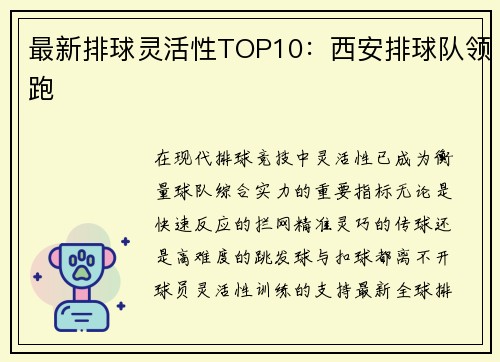 最新排球灵活性TOP10：西安排球队领跑

在现代排球竞技中灵活性已成为衡量球队综合实力的重要指标无论是快速反应的拦网精准灵巧的传球还是高难度的跳发球与扣球都离不开球员灵活性训练的支持最新全球排